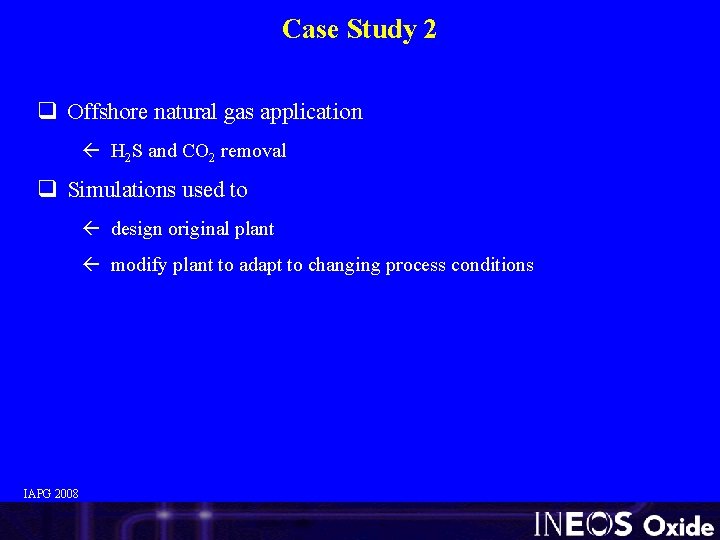 Case Study 2

❑ Offshore natural gas application

← $H_2S$ and $CO_2$ removal

❑ Simulations used to

← design original plant

← modify plant to adapt to changing process conditions

IAPG 2008

INEOS Oxide